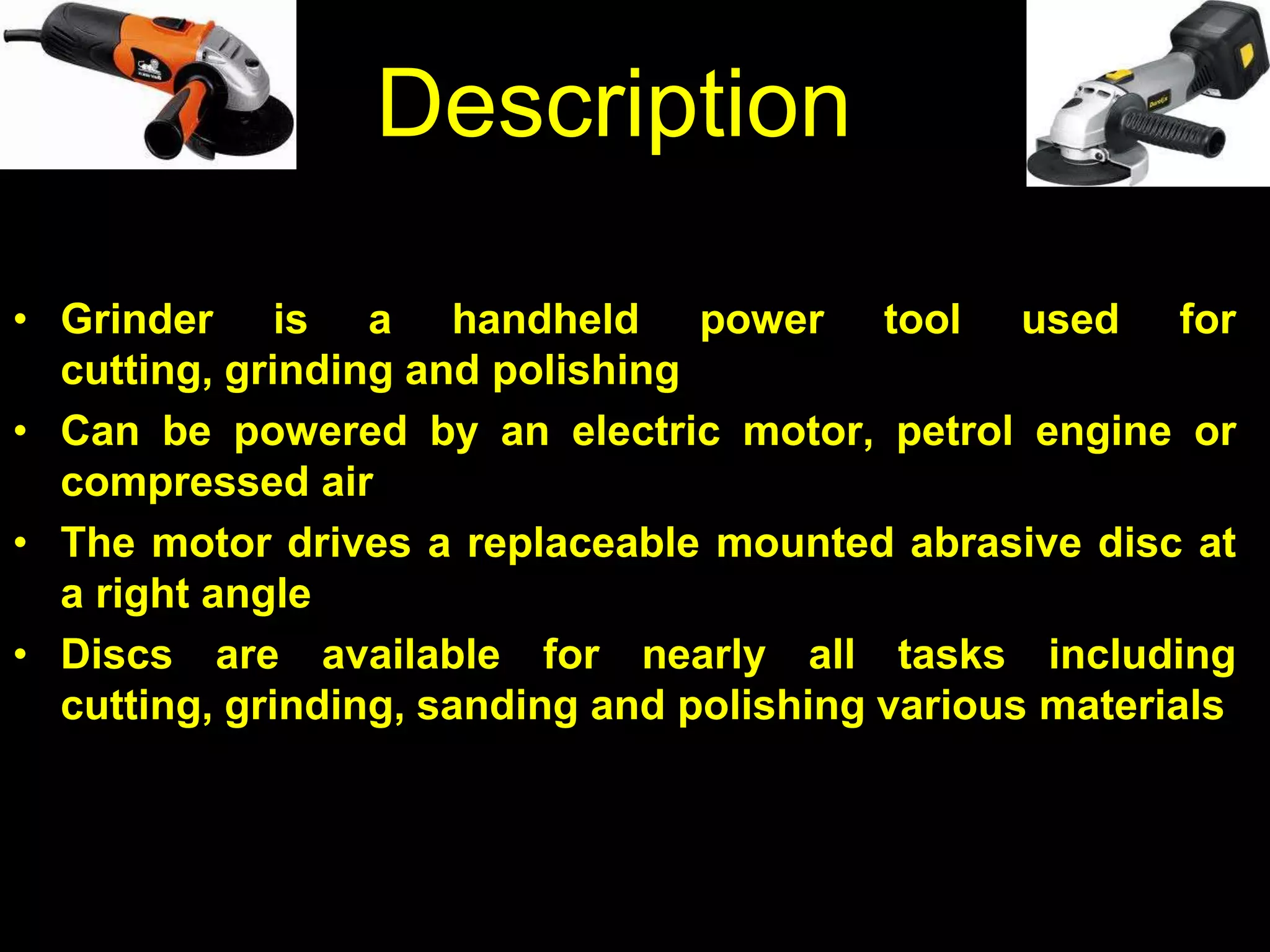 Description

• Grinder is a handheld power tool used for cutting, grinding and polishing
• Can be powered by an electric motor, petrol engine or compressed air
• The motor drives a replaceable mounted abrasive disc at a right angle
• Discs are available for nearly all tasks including cutting, grinding, sanding and polishing various materials